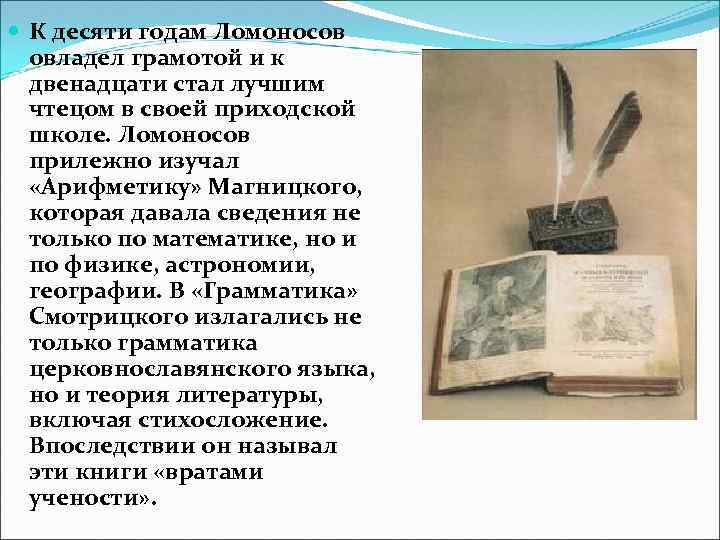 К десяти годам Ломоносов овладел грамотой и к двенадцати стал лучшим чтецом в своей приходской школе. Ломоносов прилежно изучал «Арифметику» Магницкого, которая давала сведения не только по математике, но и по физике, астрономии, географии. В «Грамматика» Смотрицкого излагались не только грамматика церковнославянского языка, но и теория литературы, включая стихосложение. Впоследствии он называл эти книги «вратами учености».